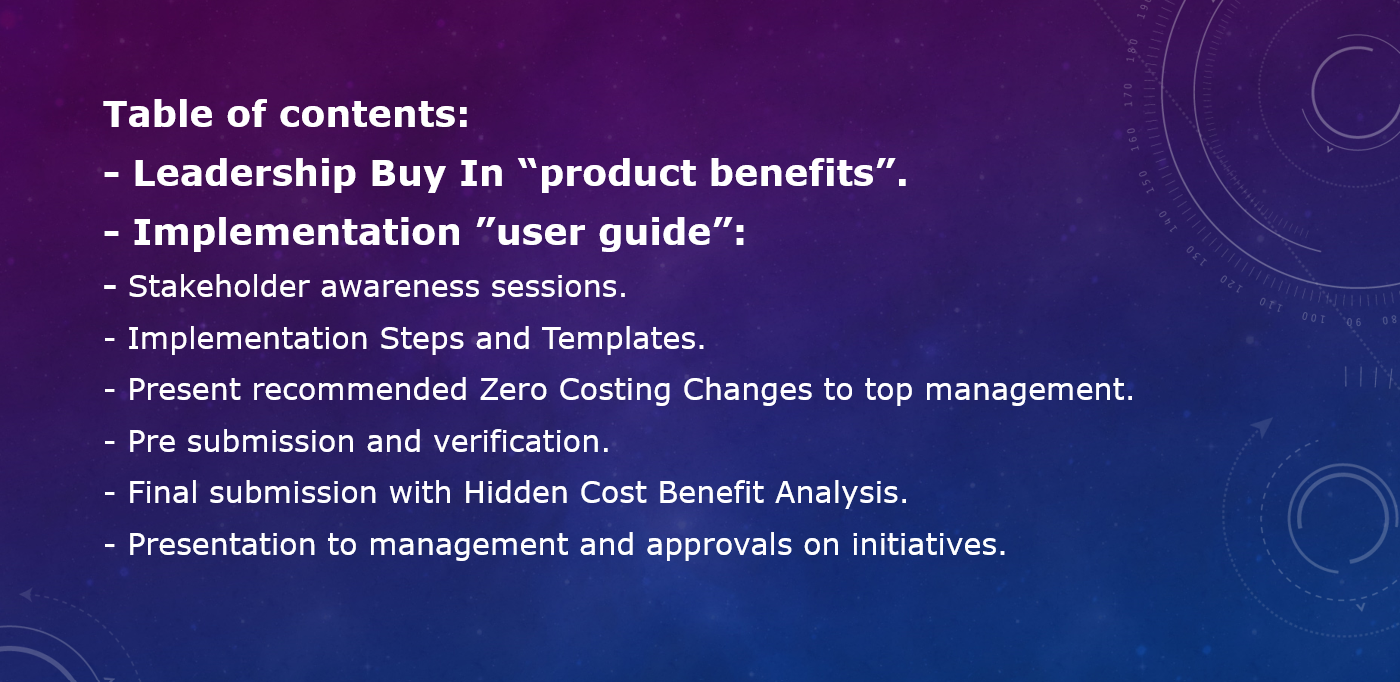 Table of contents:
- Leadership Buy In “product benefits”.
- Implementation ”user guide”:
- Stakeholder awareness sessions.
- Implementation Steps and Templates.
- Present recommended Zero Costing Changes to top management.
- Pre submission and verification.
- Final submission with Hidden Cost Benefit Analysis.
- Presentation to management and approvals on initiatives.